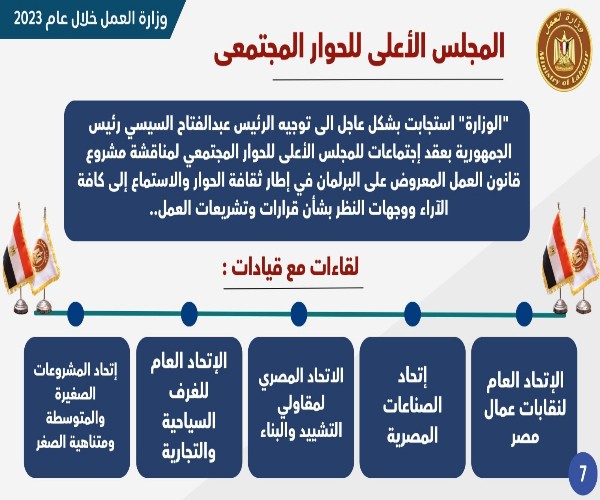 وزارة العمل خلال عام 2023

وزارة العمل
Ministry of Labour

المجلس الأعلى للحوار المجتمعى

"الوزارة" استجابت بشكل عاجل الى توجيه الرئيس عبدالفتاح السيسي رئيس الجمهورية بعقد إجتماعات للمجلس الأعلى للحوار المجتمعي لمناقشة مشروع قانون العمل المعروض على البرلمان في إطار ثقافة الحوار والاستماع إلى كافة الآراء ووجهات النظر بشأن قرارات وتشريعات العمل..

لقاءات مع قيادات :

الإتحاد العام لنقابات عمال مصر

إتحاد الصناعات المصرية

الاتحاد المصري لمقاولي التشييد والبناء

الإتحاد العام للغرف السياحية والتجارية

إتحاد المشروعات الصغيرة والمتوسطة ومتناهية الصغر

7